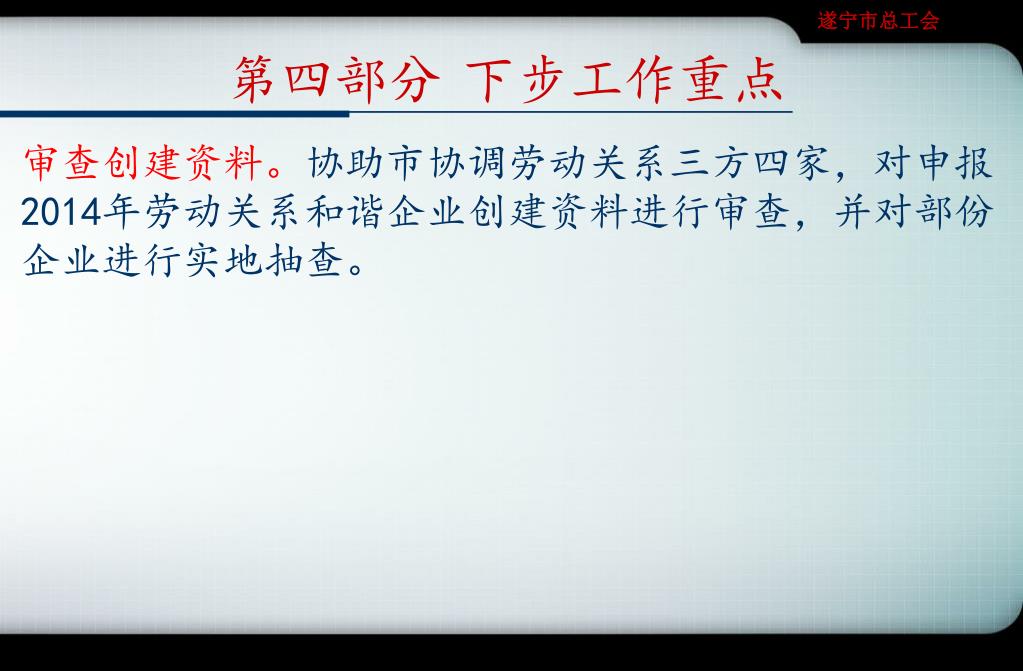 遂宁市总工会

第四部分 下步工作重点

审查创建资料。协助市协调劳动关系三方四家，对申报2014年劳动关系和谐企业创建资料进行审查，并对部份企业进行实地抽查。